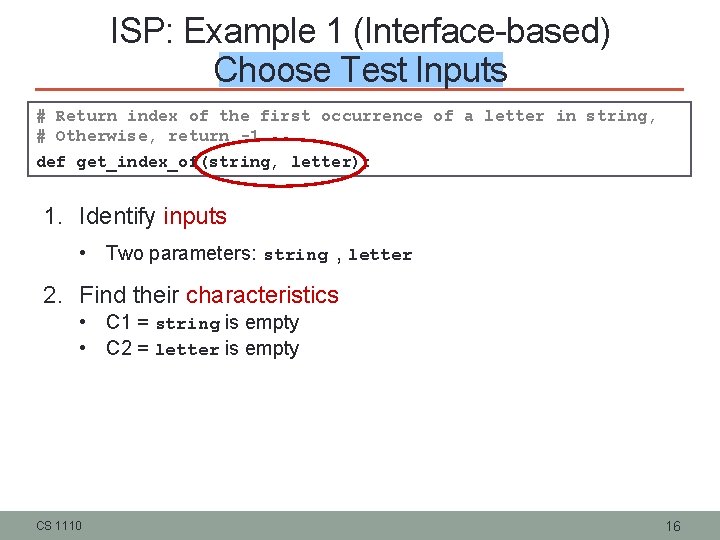 ISP: Example 1 (Interface-based)
Choose Test Inputs

# Return index of the first occurrence of a letter in string,
# Otherwise, return -1 ..
def get_index_of(string, letter):

1. Identify inputs
• Two parameters: string , letter

2. Find their characteristics
• C1 = string is empty
• C2 = letter is empty

CS 1110

16